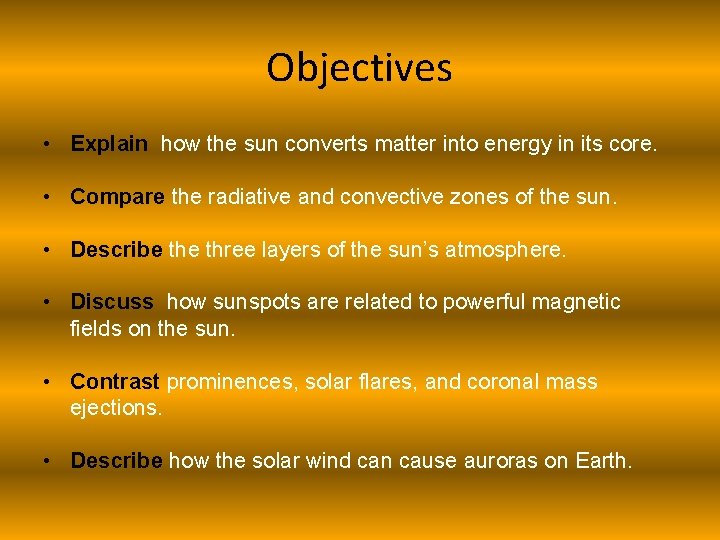 Objectives

• Explain how the sun converts matter into energy in its core.

• Compare the radiative and convective zones of the sun.

• Describe the three layers of the sun's atmosphere.

• Discuss how sunspots are related to powerful magnetic fields on the sun.

• Contrast prominences, solar flares, and coronal mass ejections.

• Describe how the solar wind can cause auroras on Earth.